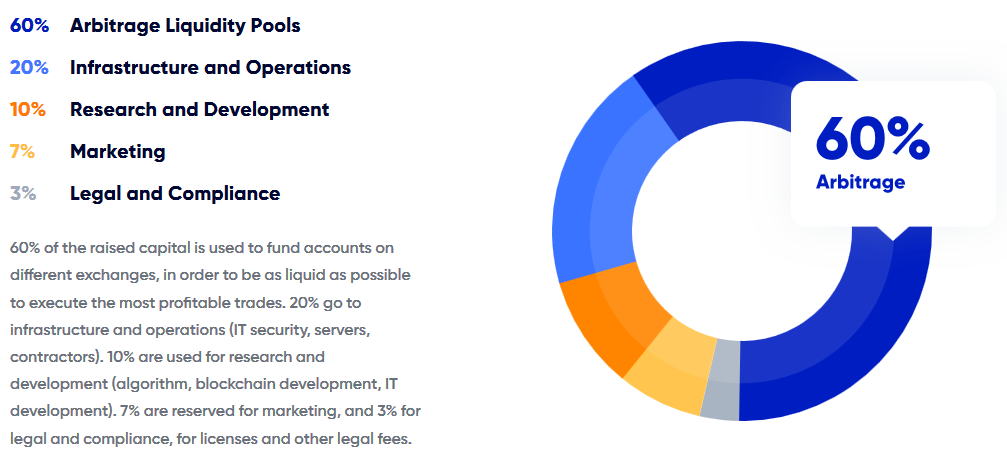 60% Arbitrage Liquidity Pools
20% Infrastructure and Operations
10% Research and Development
7% Marketing
3% Legal and Compliance

60% of the raised capital is used to fund accounts on different exchanges, in order to be as liquid as possible to execute the most profitable trades. 20% go to infrastructure and operations (IT security, servers, contractors). 10% are used for research and development (algorithm, blockchain development, IT development). 7% are reserved for marketing, and 3% for legal and compliance, for licenses and other legal fees.

60%
Arbitrage